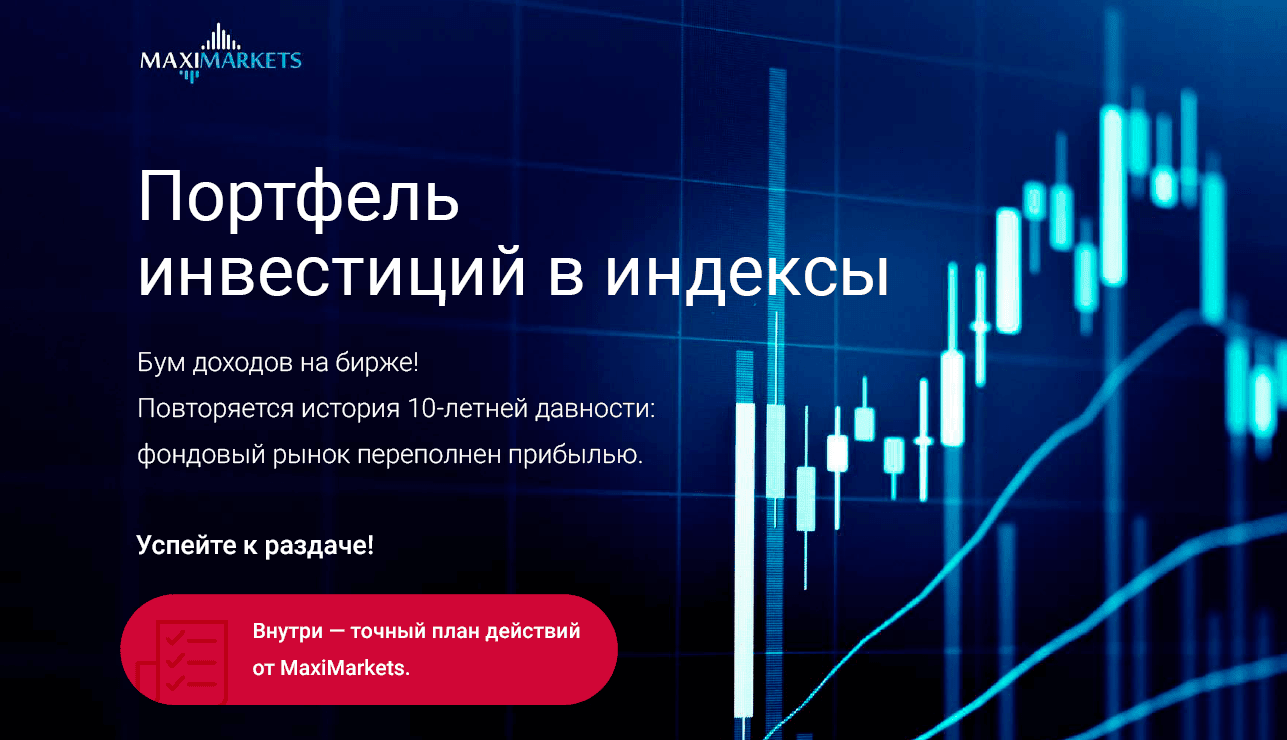 MAXIMARKETS

Портфель инвестиций в индексы

Бум доходов на бирже!
Повторяется история 10-летней давности: фондовый рынок переполнен прибылью.

Успейте к раздаче!

Внутри — точный план действий от MaxiMarkets.